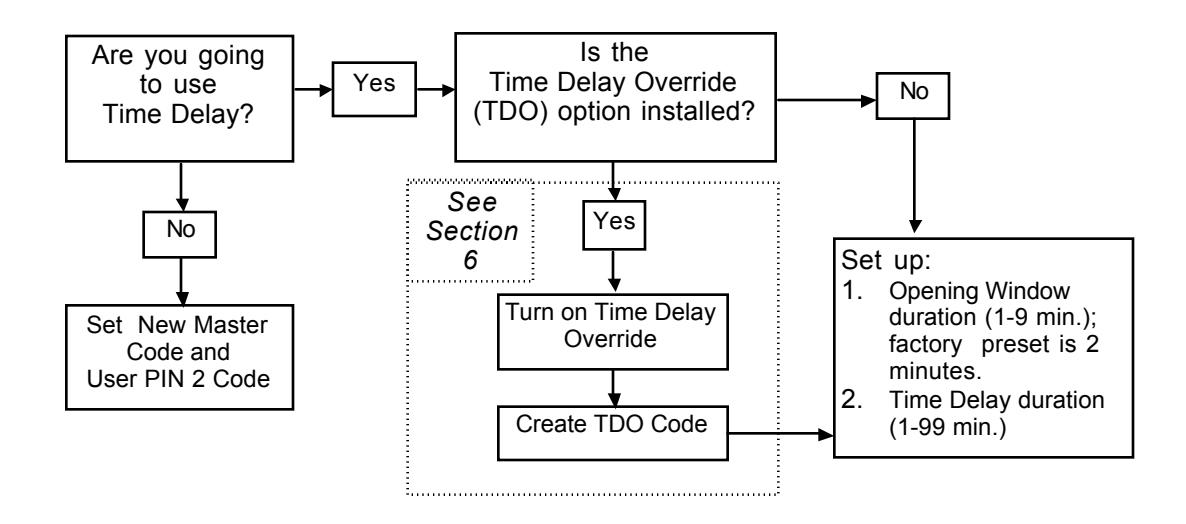 Are you going to use Time Delay?

Yes

Is the Time Delay Override (TDO) option installed?

No

No

Set New Master Code and User PIN 2 Code

See Section 6

Yes

Turn on Time Delay Override

Create TDO Code

Set up:
1. Opening Window duration (1-9 min.); factory preset is 2 minutes.
2. Time Delay duration (1-99 min.)